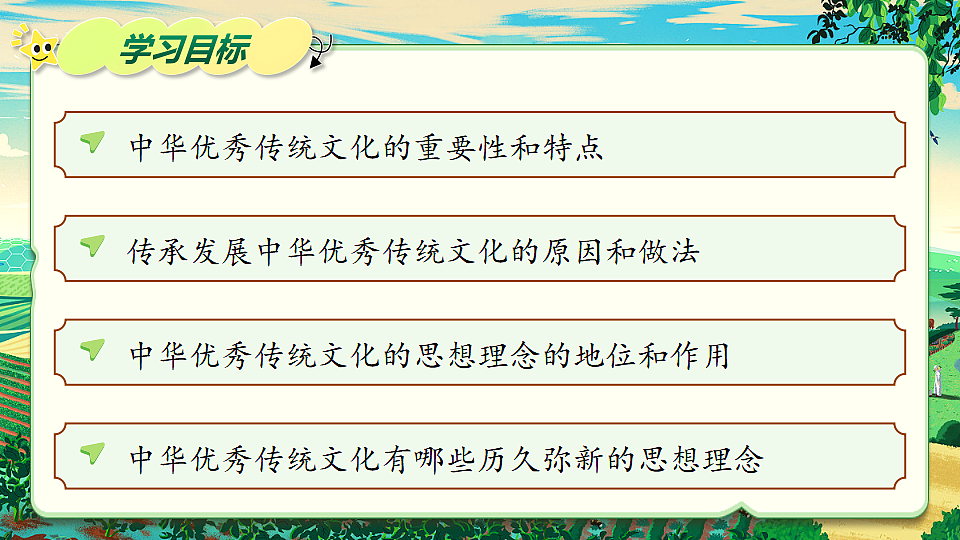 学习目标

中华优秀传统文化的重要性和特点

传承发展中华优秀传统文化的原因和做法

中华优秀传统文化的思想理念的地位和作用

中华优秀传统文化有哪些历久弥新的思想理念